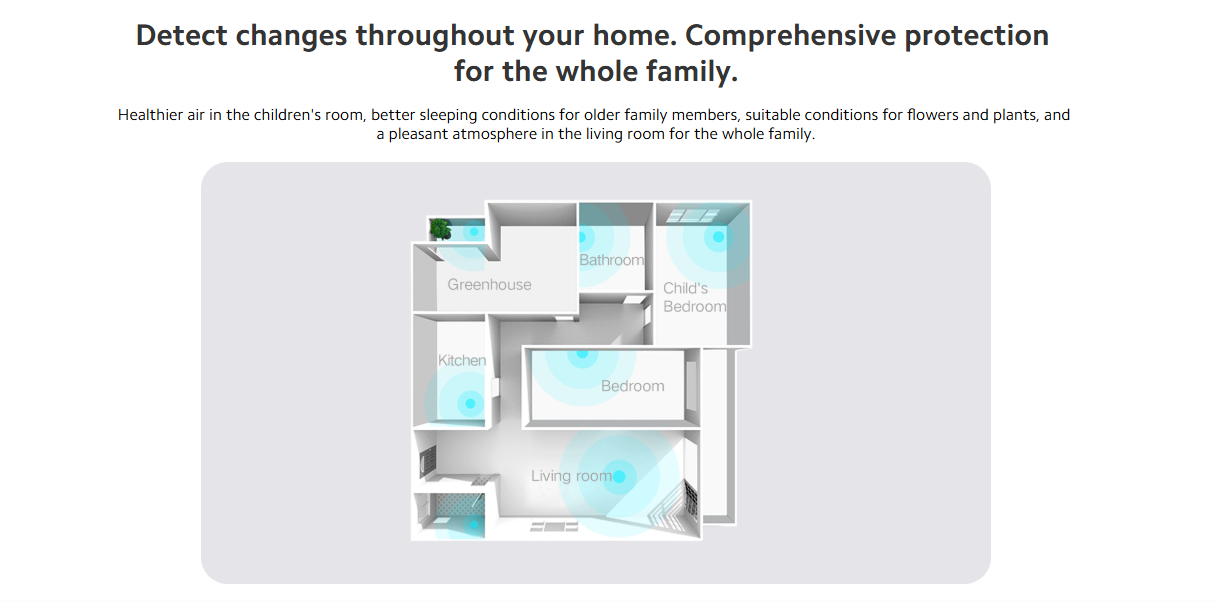 Detect changes throughout your home. Comprehensive protection for the whole family.

Healthier air in the children's room, better sleeping conditions for older family members, suitable conditions for flowers and plants, and a pleasant atmosphere in the living room for the whole family.

Greenhouse

Bathroom

Child's Bedroom

Kitchen

Bedroom

Living room